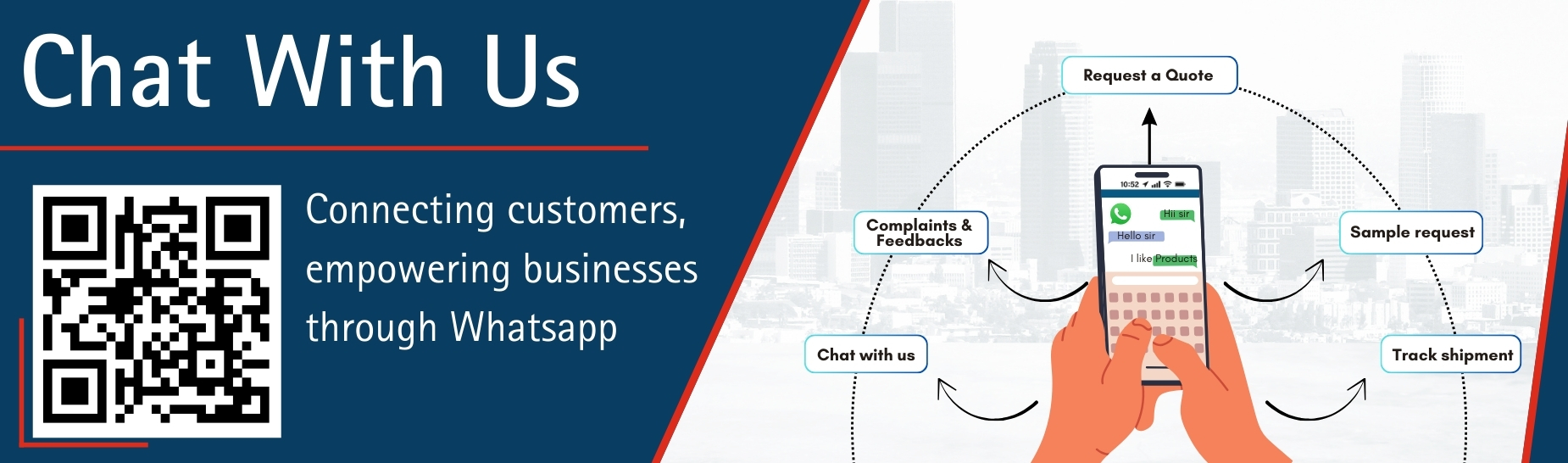 Chat With Us

Connecting customers, empowering businesses through Whatsapp

Request a Quote

Complaints & Feedbacks

Sample request

Chat with us

Track shipment

10:52

Hii sir

Hello sir

I like Products